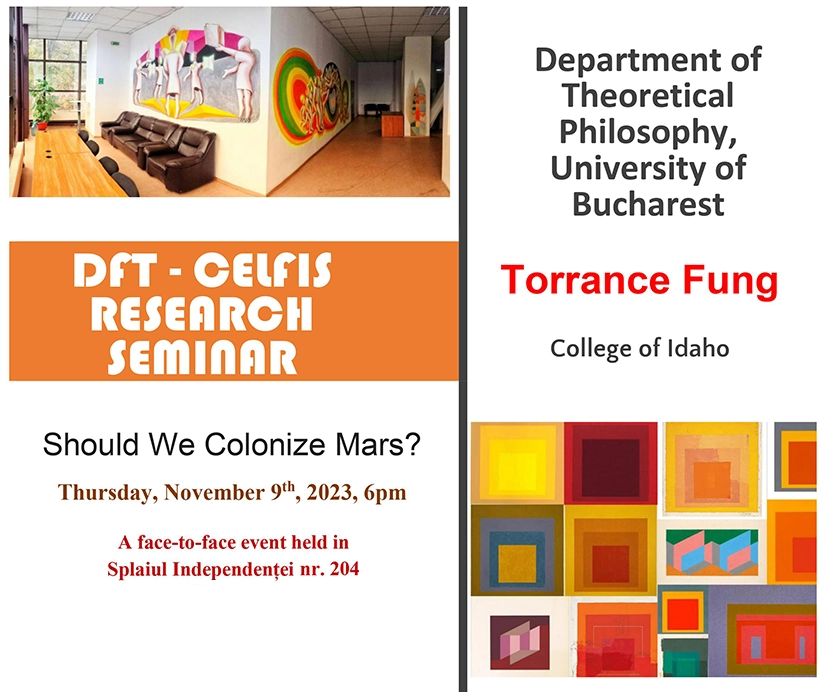 DFT - CELFIS RESEARCH SEMINAR

Should We Colonize Mars?

Thursday, November 9$^{th}$, 2023, 6pm

A face-to-face event held in Splaiul Independenței nr. 204

Department of Theoretical Philosophy, University of Bucharest

Torrance Fung

College of Idaho